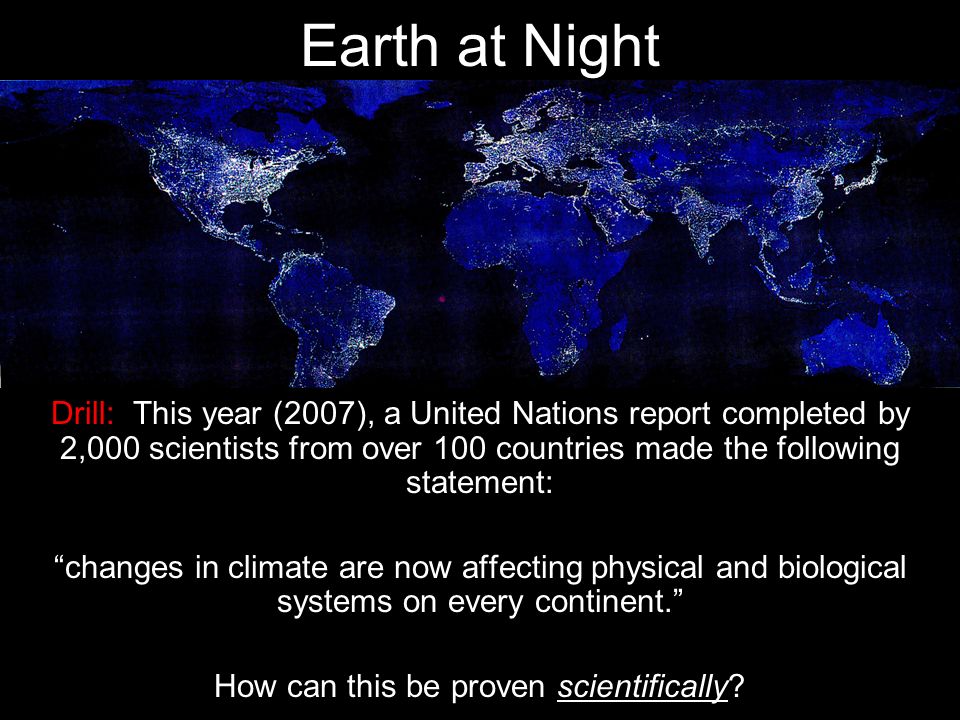 Earth at Night

Drill: This year (2007), a United Nations report completed by 2,000 scientists from over 100 countries made the following statement:

“changes in climate are now affecting physical and biological systems on every continent.”

How can this be proven scientifically?